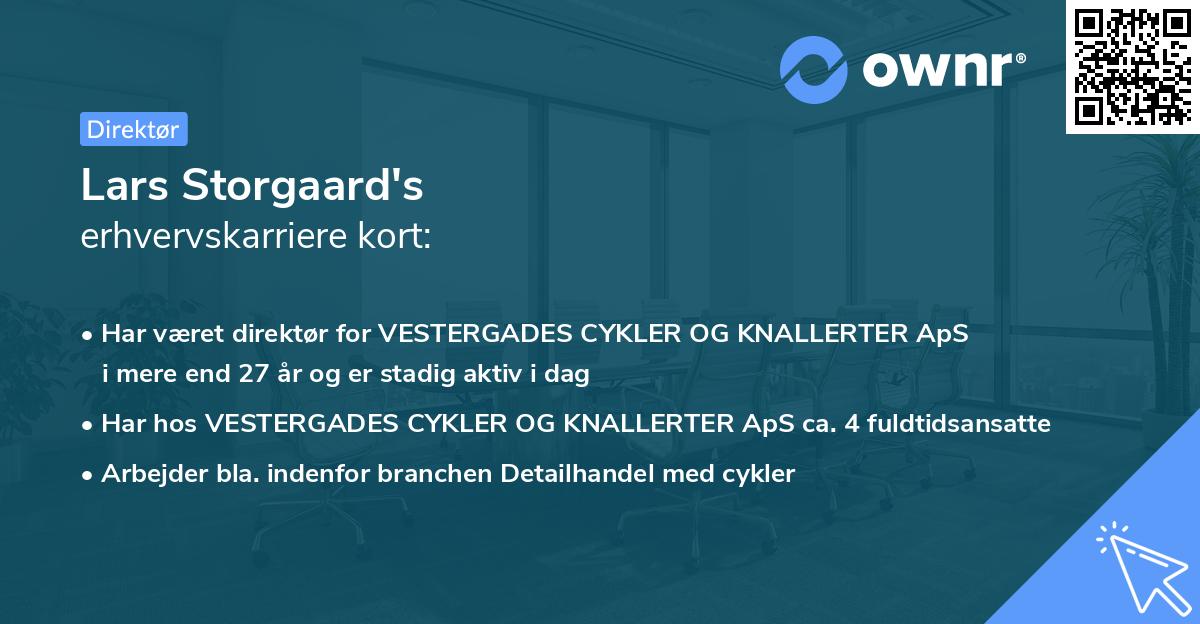 ownr®

Direktør

Lars Storgaard's
erhvervskarriere kort:

• Har været direktør for VESTERGADES CYKLER OG KNALLERTER ApS i mere end 27 år og er stadig aktiv i dag

• Har hos VESTERGADES CYKLER OG KNALLERTER ApS ca. 4 fuldtidsansatte

• Arbejder bla. indenfor branchen Detailhandel med cykler